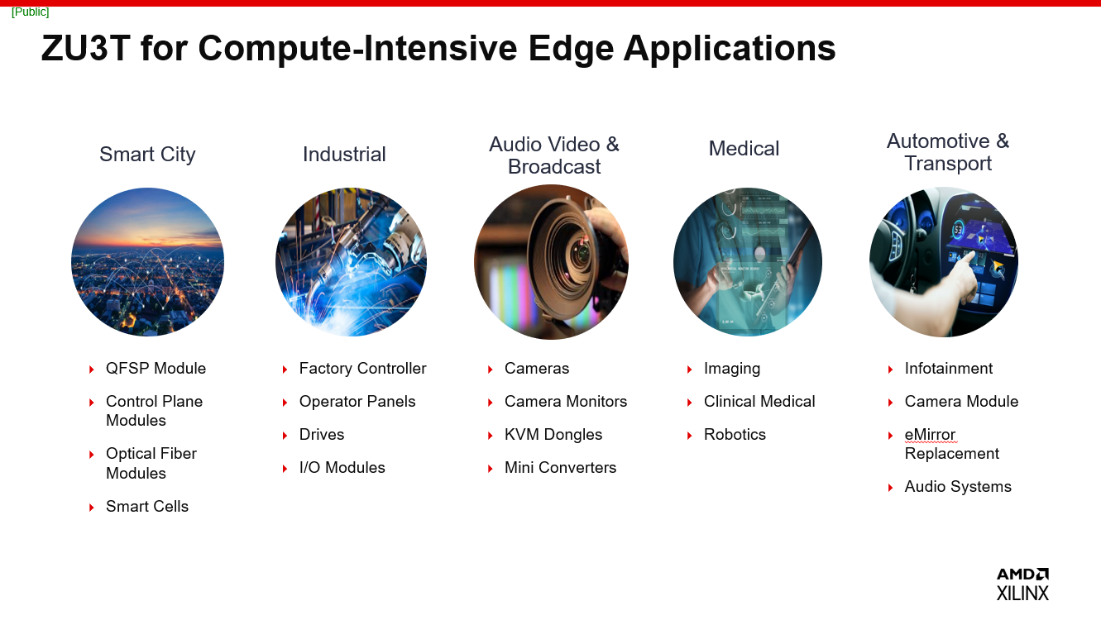 [Public]

ZU3T for Compute-Intensive Edge Applications

Smart City

- QFSP Module
- Control Plane Modules
- Optical Fiber Modules
- Smart Cells

Industrial

- Factory Controller
- Operator Panels
- Drives
- I/O Modules

Audio Video & Broadcast

- Cameras
- Camera Monitors
- KVM Dongles
- Mini Converters

Medical

- Imaging
- Clinical Medical
- Robotics

Automotive & Transport

- Infotainment
- Camera Module
- eMirror Replacement
- Audio Systems

AMD
XILINX